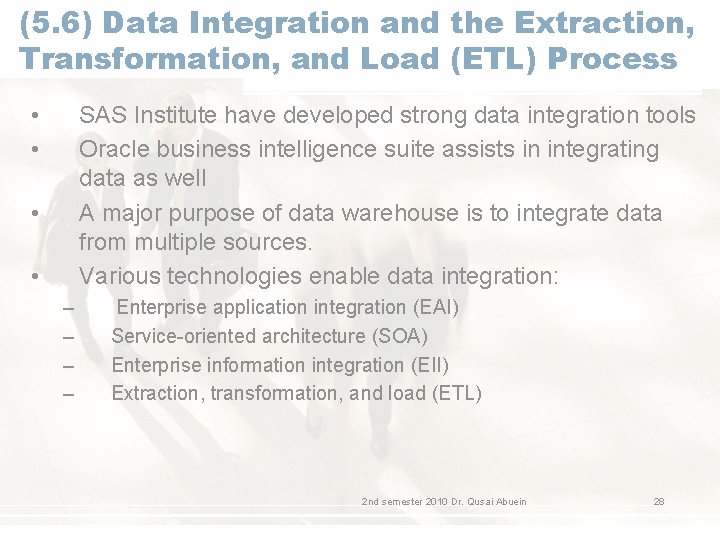 (5.6) Data Integration and the Extraction, Transformation, and Load (ETL) Process

• SAS Institute have developed strong data integration tools
• Oracle business intelligence suite assists in integrating data as well
• A major purpose of data warehouse is to integrate data from multiple sources.
• Various technologies enable data integration:
– Enterprise application integration (EAI)
– Service-oriented architecture (SOA)
– Enterprise information integration (EII)
– Extraction, transformation, and load (ETL)

2nd semester 2010 Dr. Qusai Abuein

28